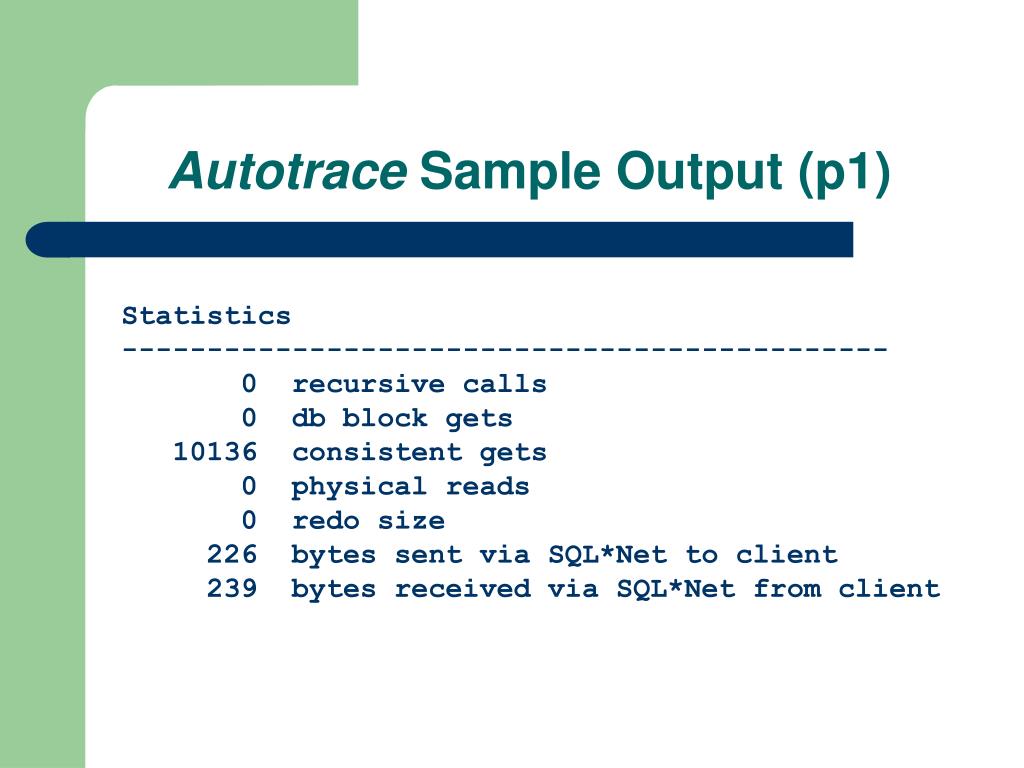 Autotrace Sample Output (p1)

Statistics
---------------------------------------------
0 recursive calls
0 db block gets
10136 consistent gets
0 physical reads
0 redo size
226 bytes sent via SQL*Net to client
239 bytes received via SQL*Net from client